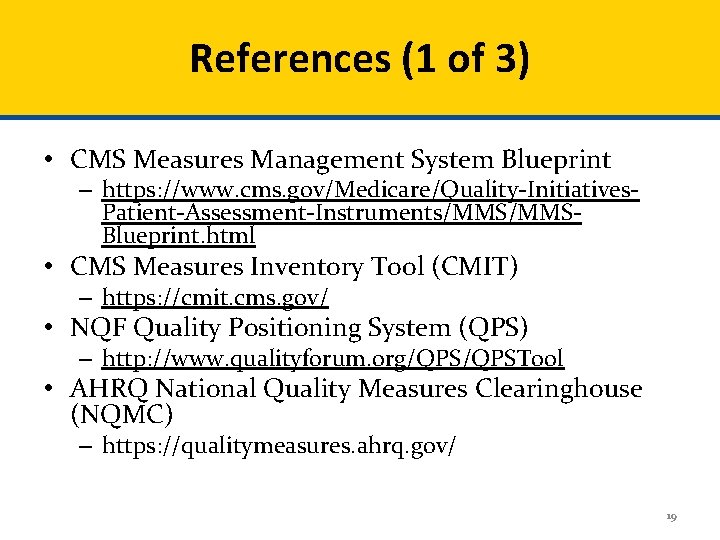 References (1 of 3)

• CMS Measures Management System Blueprint
– https://www.cms.gov/Medicare/Quality-Initiatives-Patient-Assessment-Instruments/MMS/MMS-Blueprint.html
• CMS Measures Inventory Tool (CMIT)
– https://cmit.cms.gov/
• NQF Quality Positioning System (QPS)
– http://www.qualityforum.org/QPS/QPSTool
• AHRQ National Quality Measures Clearinghouse (NQMC)
– https://qualitymeasures.ahrq.gov/

19